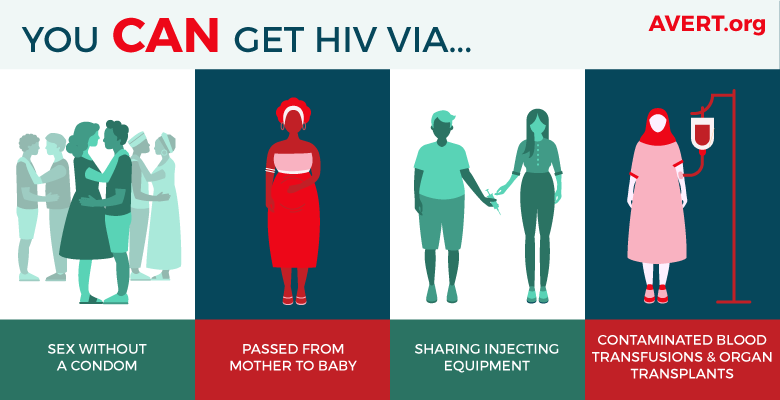 YOU CAN GET HIV VIA...

AVERT.org

SEX WITHOUT A CONDOM

PASSED FROM MOTHER TO BABY

SHARING INJECTING EQUIPMENT

CONTAMINATED BLOOD TRANSFUSIONS & ORGAN TRANSPLANTS